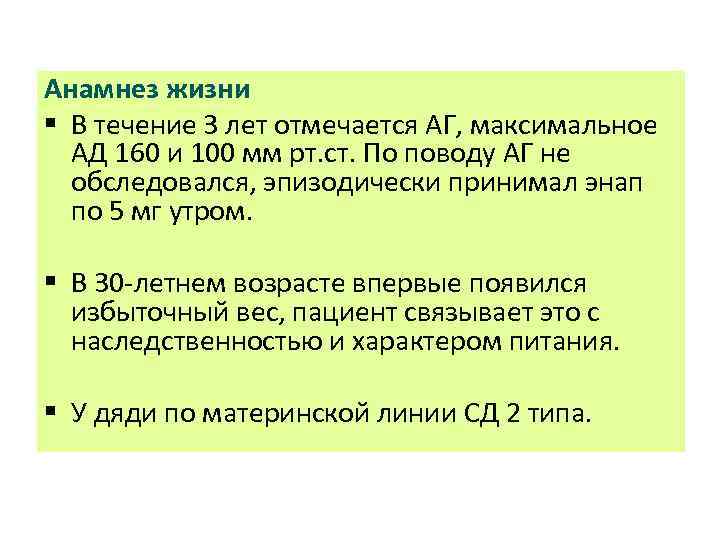 Анамнез жизни

▪ В течение 3 лет отмечается АГ, максимальное АД 160 и 100 мм рт.ст. По поводу АГ не обследовался, эпизодически принимал энап по 5 мг утром.

▪ В 30-летнем возрасте впервые появился избыточный вес, пациент связывает это с наследственностью и характером питания.

▪ У дяди по материнской линии СД 2 типа.